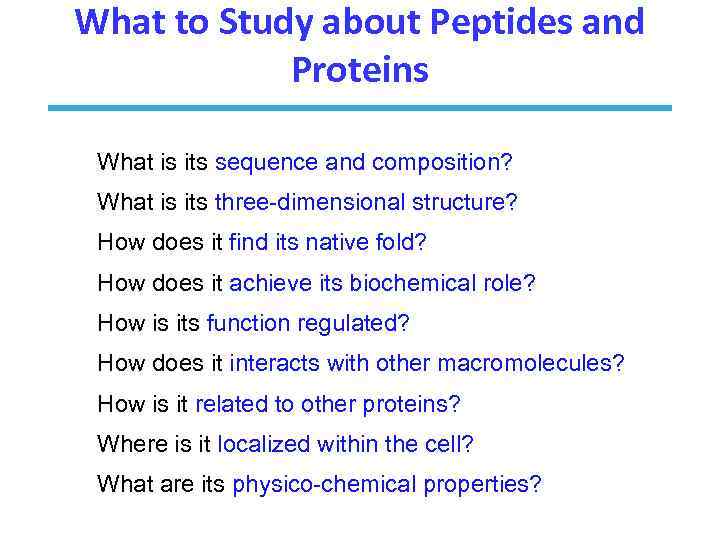 What to Study about Peptides and Proteins

What is its sequence and composition?

What is its three-dimensional structure?

How does it find its native fold?

How does it achieve its biochemical role?

How is its function regulated?

How does it interacts with other macromolecules?

How is it related to other proteins?

Where is it localized within the cell?

What are its physico-chemical properties?